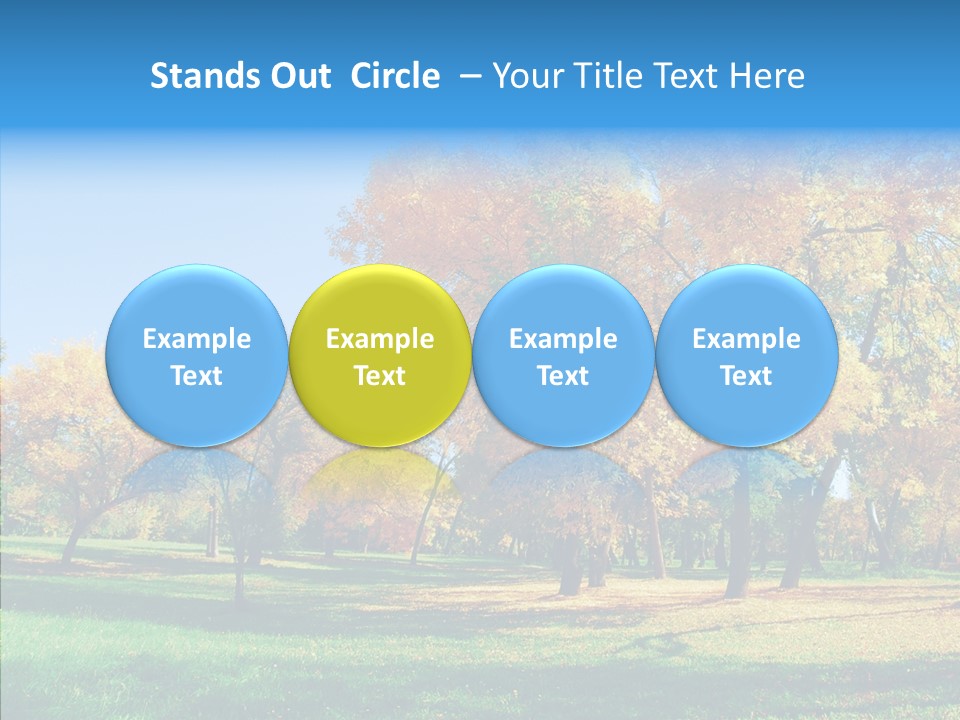 Stands Out Circle – Your Title Text Here

Example Text

Example Text

Example Text

Example Text